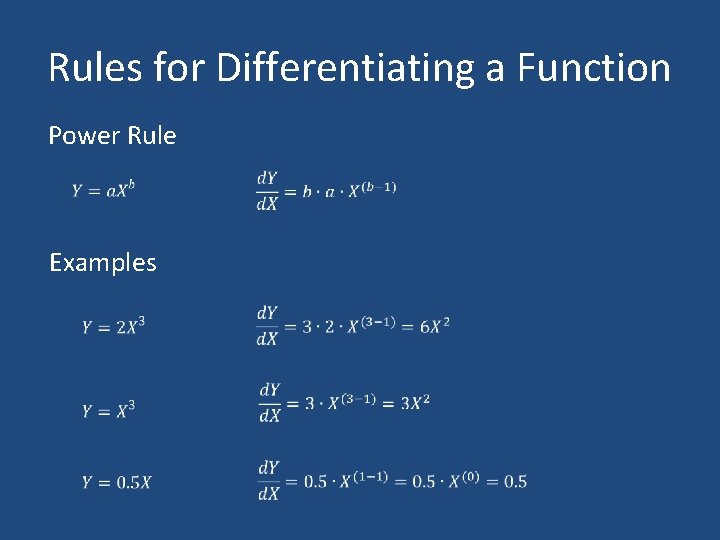 Rules for Differentiating a Function

Power Rule

$Y = aX^b$ $\frac{dY}{dX} = b \cdot a \cdot X^{(b-1)}$

Examples

$Y = 2X^3$ $\frac{dY}{dX} = 3 \cdot 2 \cdot X^{(3-1)} = 6X^2$

$Y = X^3$ $\frac{dY}{dX} = 3 \cdot X^{(3-1)} = 3X^2$

$Y = 0.5X$ $\frac{dY}{dX} = 0.5 \cdot X^{(1-1)} = 0.5 \cdot X^{(0)} = 0.5$